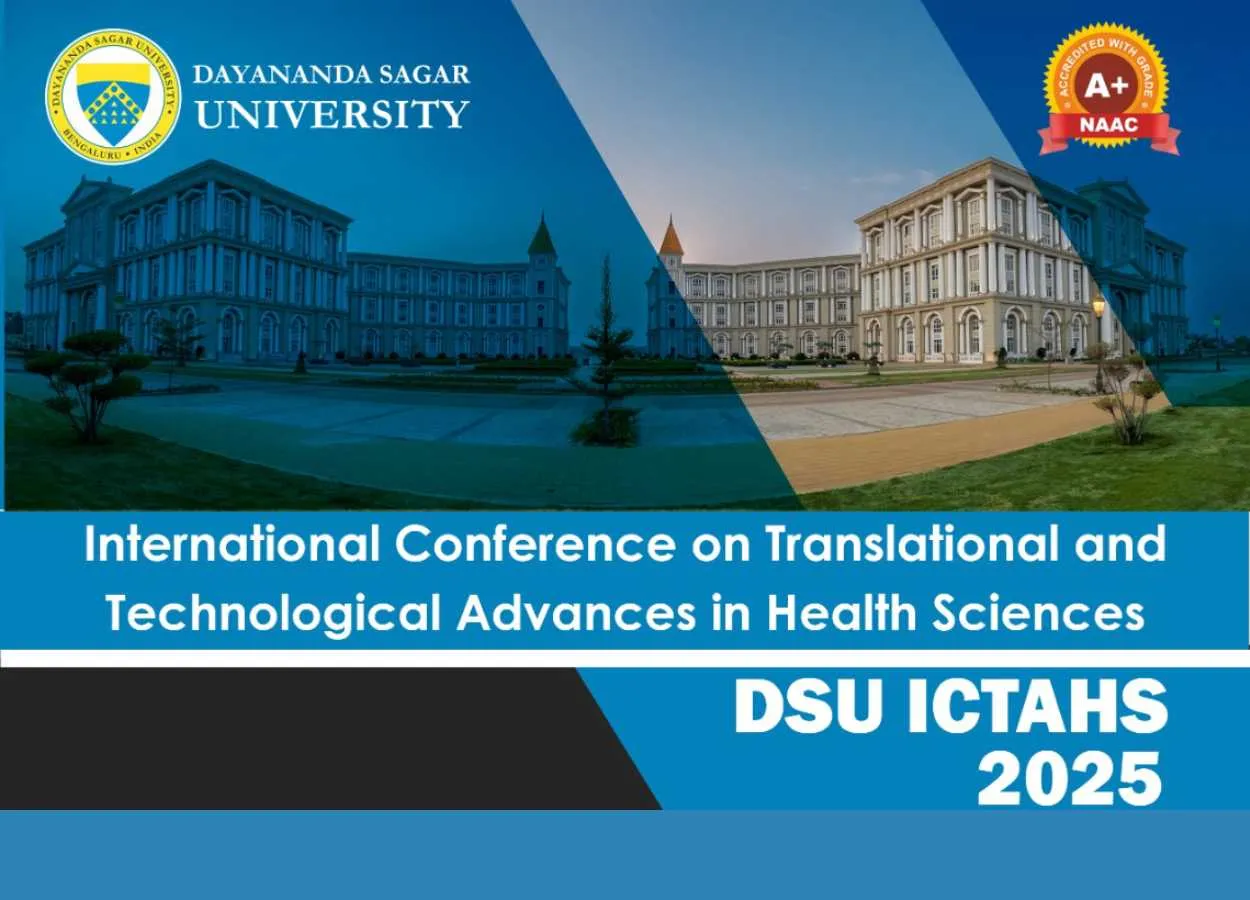 DAYANANDA SAGAR UNIVERSITY
BENGALURU • INDIA

DAYANANDA SAGAR
UNIVERSITY

ACCREDITED WITH GRADE
A+
NAAC

International Conference on Translational and Technological Advances in Health Sciences

DSU ICTAHS
2025